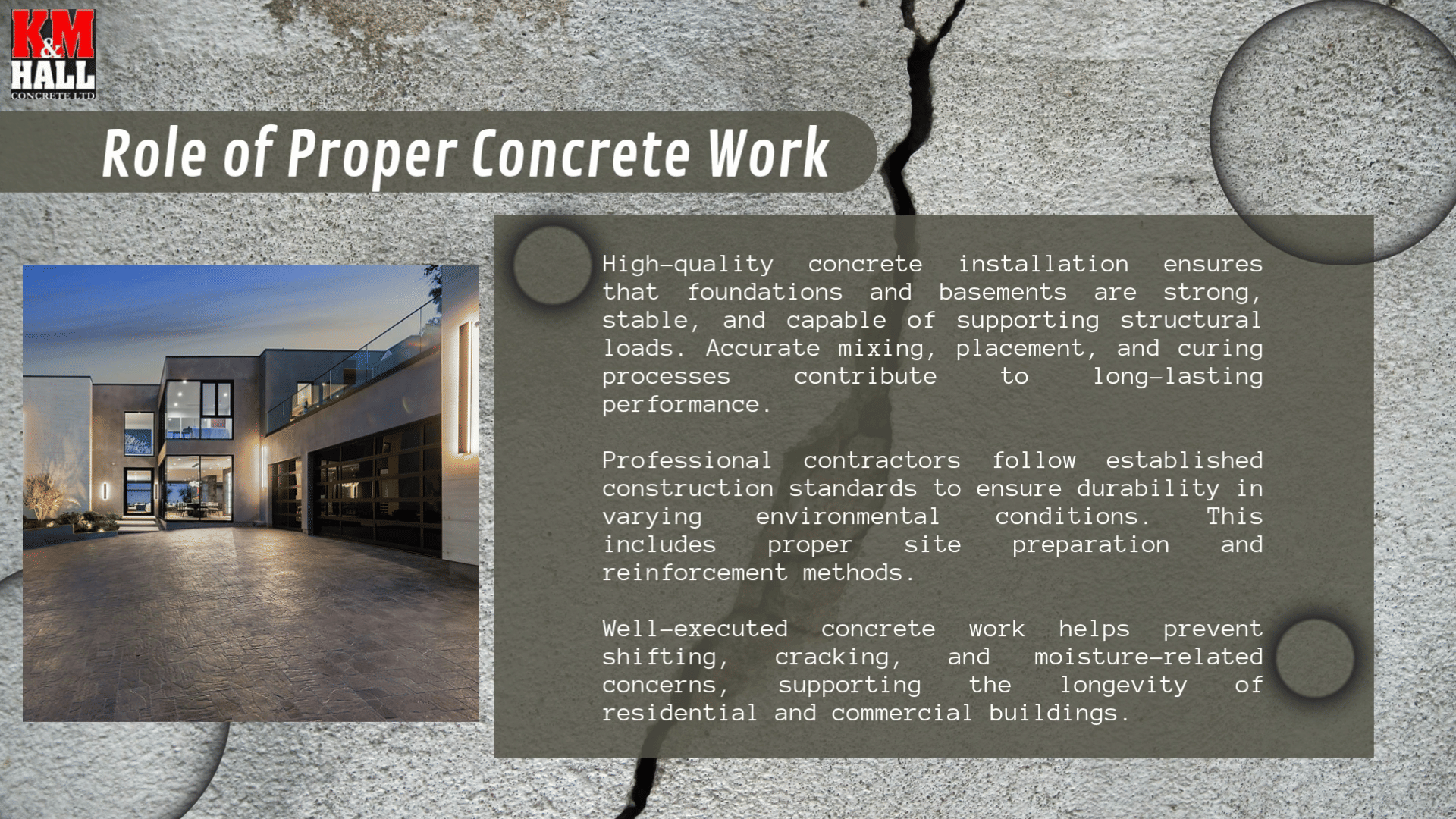 K&M HALL CONCRETE LTD.

Role of Proper Concrete Work

High-quality concrete installation ensures that foundations and basements are strong, stable, and capable of supporting structural loads. Accurate mixing, placement, and curing processes contribute to long-lasting performance.

Professional contractors follow established construction standards to ensure durability in varying environmental conditions. This includes proper site preparation and reinforcement methods.

Well-executed concrete work helps prevent shifting, cracking, and moisture-related concerns, supporting the longevity of residential and commercial buildings.